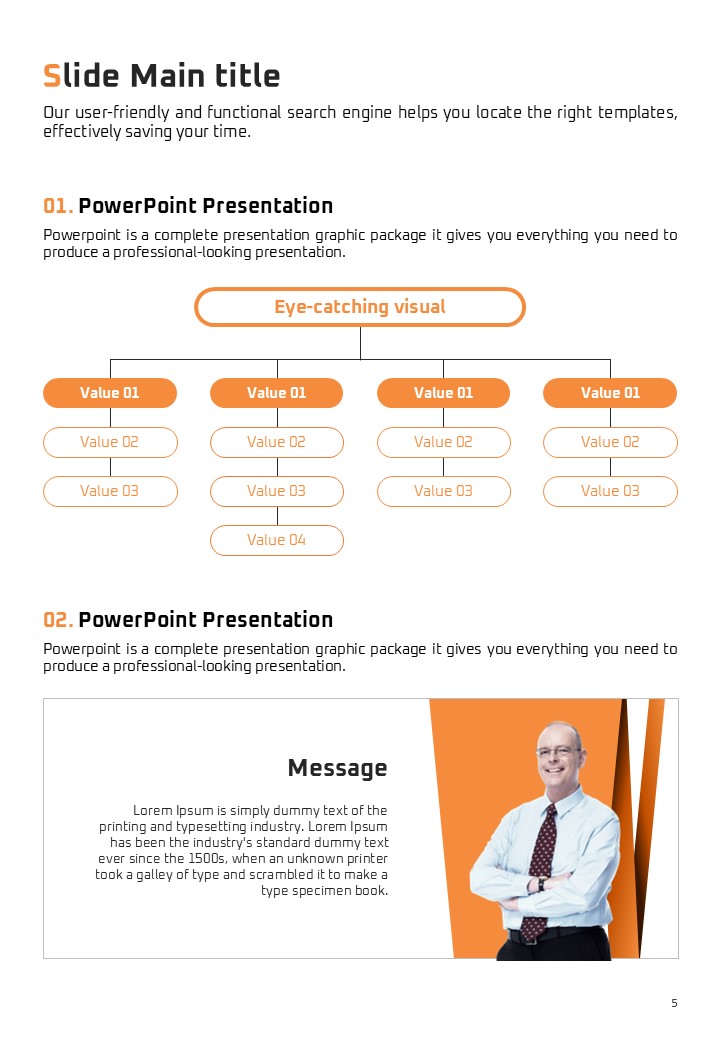 Slide Main title

Our user-friendly and functional search engine helps you locate the right templates, effectively saving your time.

01. PowerPoint Presentation

Powerpoint is a complete presentation graphic package it gives you everything you need to produce a professional-looking presentation.

Eye-catching visual

Value 01
Value 02
Value 03

Value 01
Value 02
Value 03
Value 04

Value 01
Value 02
Value 03

Value 01
Value 02
Value 03

02. PowerPoint Presentation

Powerpoint is a complete presentation graphic package it gives you everything you need to produce a professional-looking presentation.

Message

Lorem Ipsum is simply dummy text of the printing and typesetting industry. Lorem Ipsum has been the industry's standard dummy text ever since the 1500s, when an unknown printer took a galley of type and scrambled it to make a type specimen book.

5